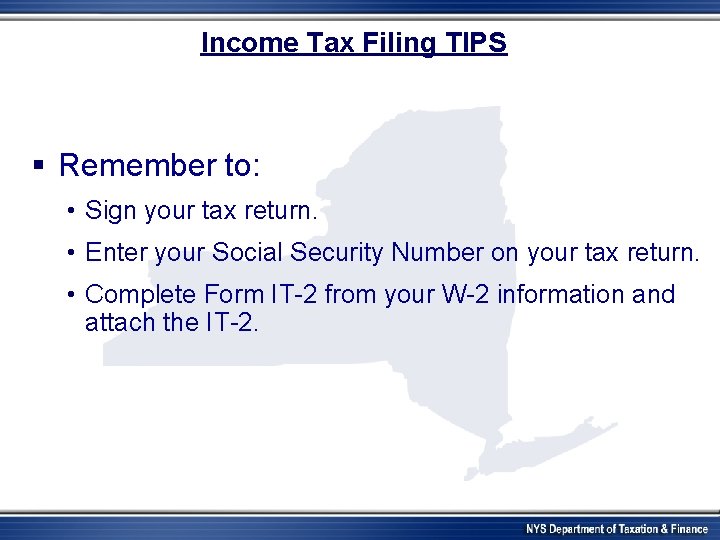 Income Tax Filing TIPS

▪ Remember to:

• Sign your tax return.

• Enter your Social Security Number on your tax return.

• Complete Form IT-2 from your W-2 information and attach the IT-2.

NYS Department of Taxation & Finance